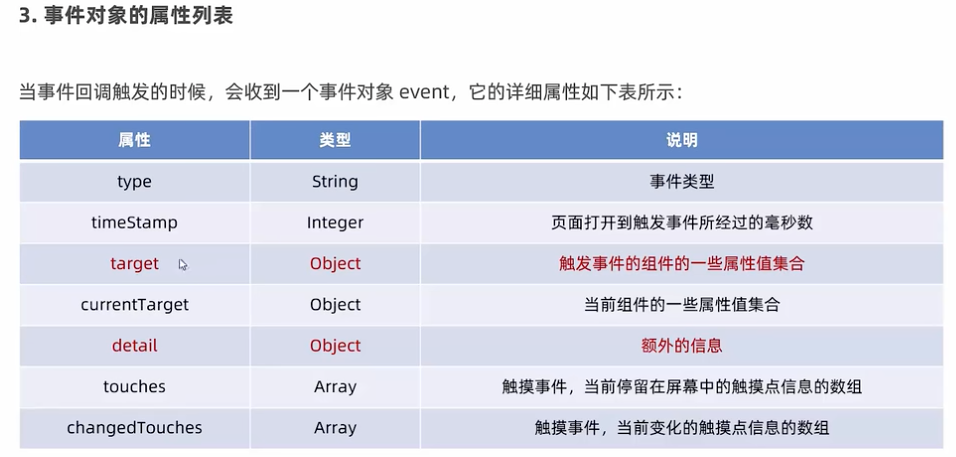 3. 事件对象的属性列表

当事件回调触发的时候，会收到一个事件对象 event，它的详细属性如下表所示：

| 属性 | 类型 | 说明 |
|---|---|---|
| type | String | 事件类型 |
| timeStamp | Integer | 页面打开到触发事件所经过的毫秒数 |
| target | Object | 触发事件的组件的一些属性值集合 |
| currentTarget | Object | 当前组件的一些属性值集合 |
| detail | Object | 额外的信息 |
| touches | Array | 触摸事件，当前停留在屏幕中的触摸点信息的数组 |
| changedTouches | Array | 触摸事件，当前变化的触摸点信息的数组 |